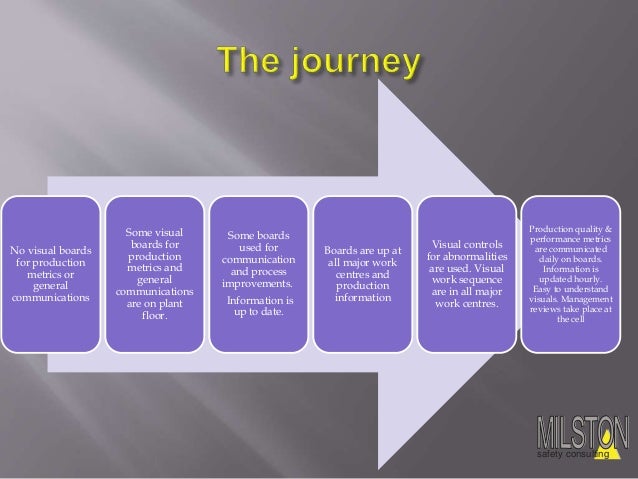 The journey

No visual boards for production metrics or general communications

Some visual boards for production metrics and general communications are on plant floor.

Some boards used for communication and process improvements.

Information is up to date.

Boards are up at all major work centres and production information

Visual controls for abnormalities are used. Visual work sequence are in all major work centres.

Production quality & performance metrics are communicated daily on boards. Information is updated hourly. Easy to understand visuals. Management reviews take place at the cell

MILSTON
safety consulting